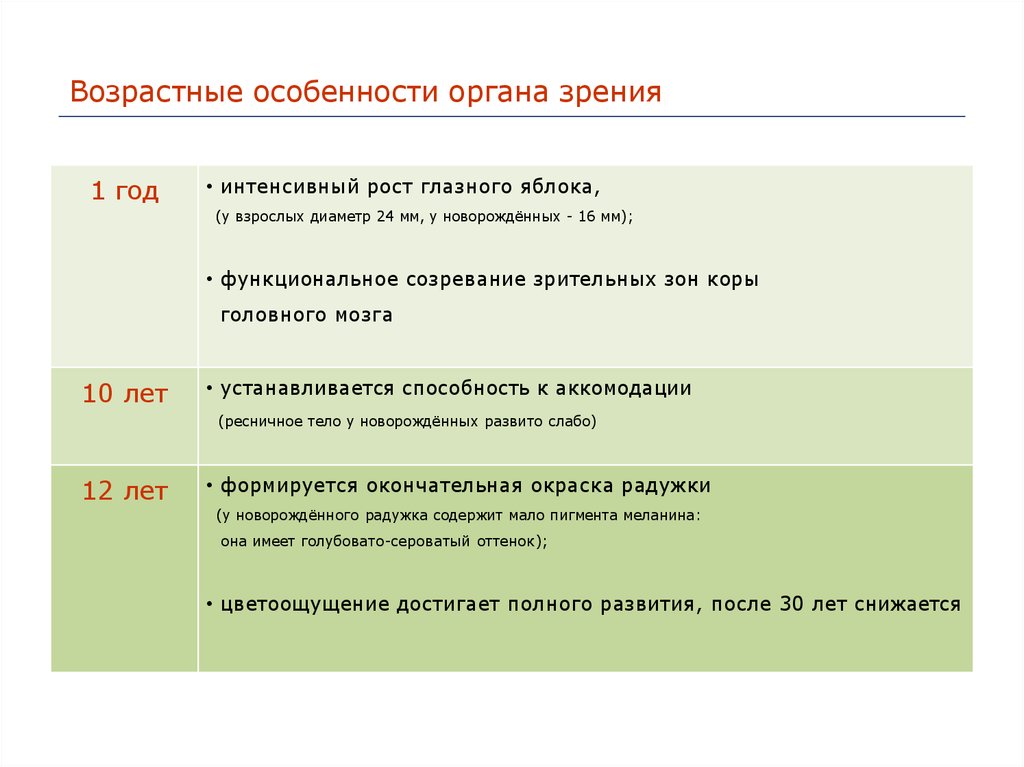 Возрастные особенности органа зрения

| | |
|---|---|
| 1 год | • интенсивный рост глазного яблока, (у взрослых диаметр 24 мм, у новорождённых - 16 мм); • функциональное созревание зрительных зон коры головного мозга |
| 10 лет | • устанавливается способность к аккомодации (ресничное тело у новорождённых развито слабо) |
| 12 лет | • формируется окончательная окраска радужки (у новорождённого радужка содержит мало пигмента меланина: она имеет голубовато-сероватый оттенок); • цветоощущение достигает полного развития, после 30 лет снижается |